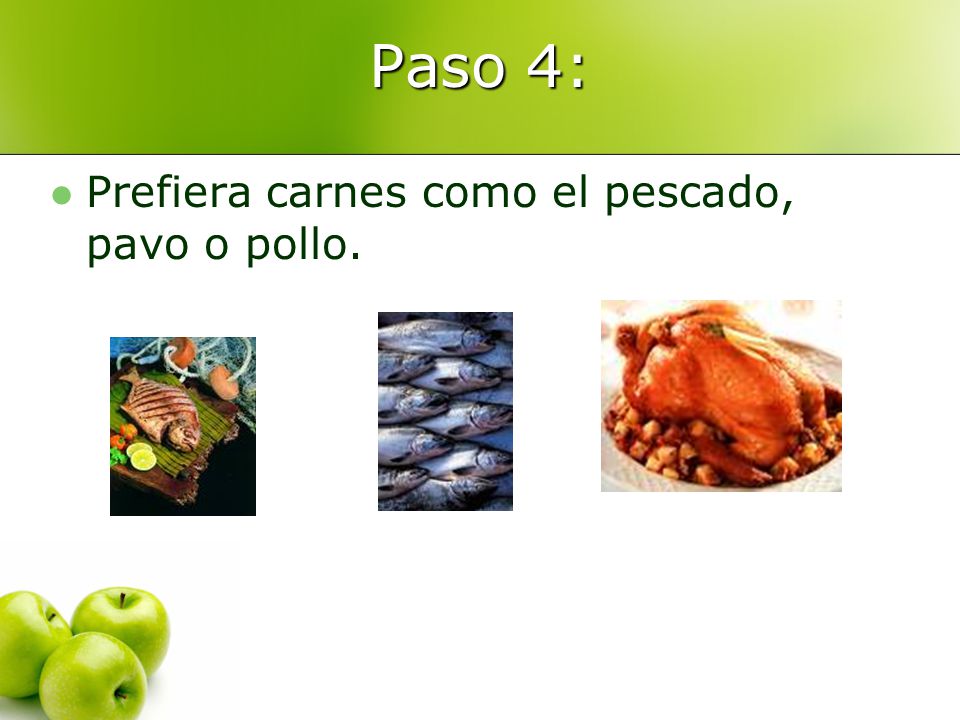 Paso 4:

Prefiera carnes como el pescado, pavo o pollo.